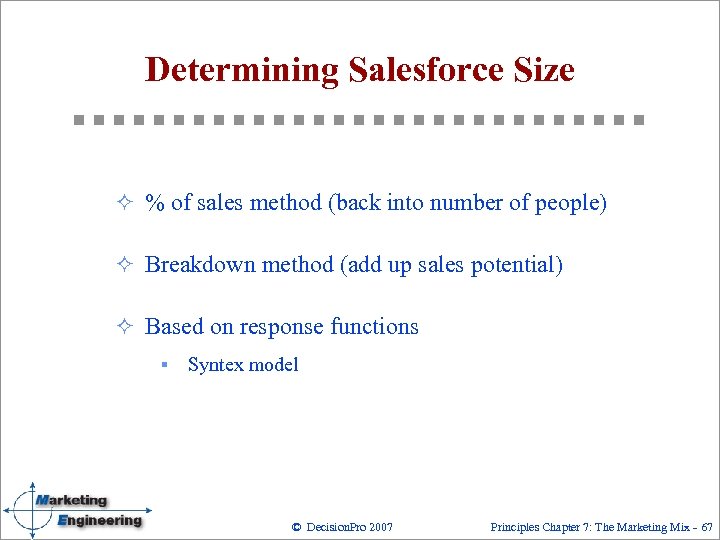 Determining Salesforce Size

✧ % of sales method (back into number of people)

✧ Breakdown method (add up sales potential)

✧ Based on response functions
▪ Syntex model

Marketing Engineering

© DecisionPro 2007

Principles Chapter 7: The Marketing Mix - 67